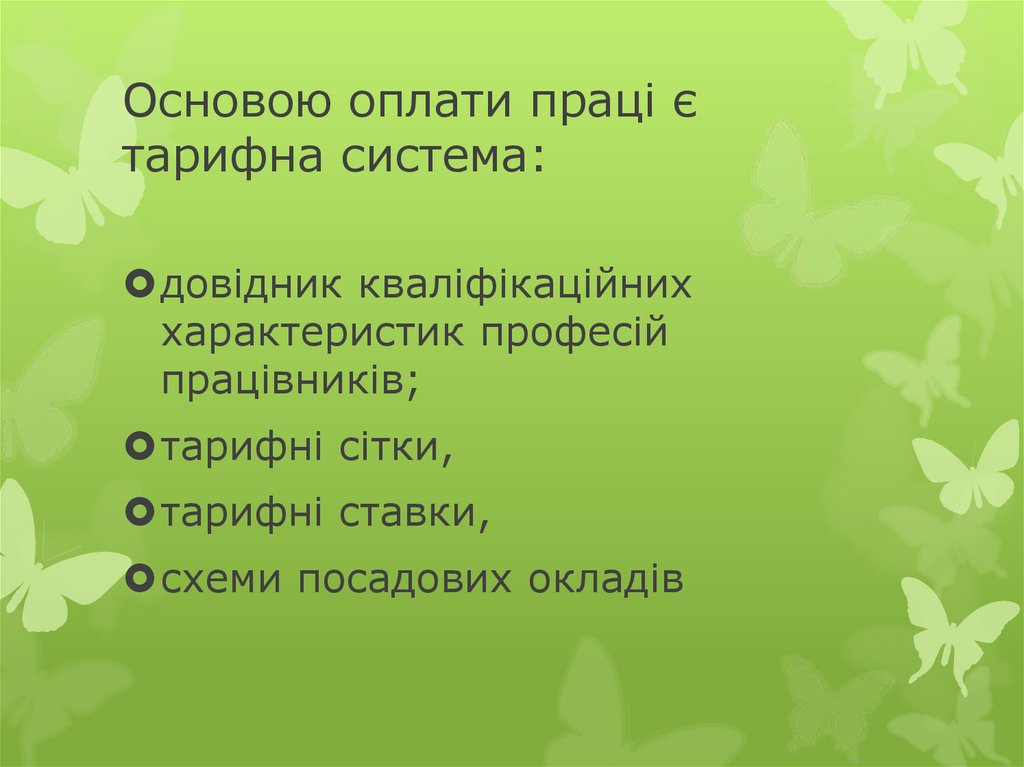 Основою оплати праці є тарифна система:

довідник кваліфікаційних характеристик професій працівників;

тарифні сітки,

тарифні ставки,

схеми посадових окладів